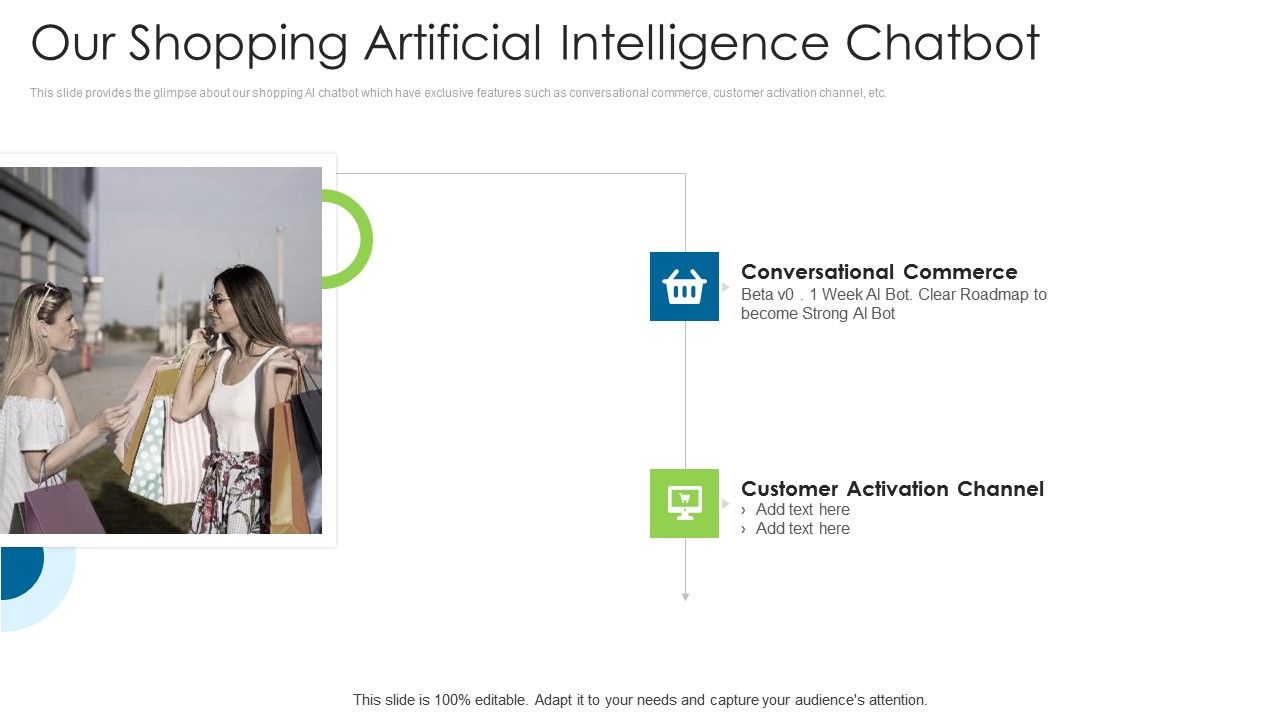 Our Shopping Artificial Intelligence Chatbot

This slide provides the glimpse about our shopping AI chatbot which have exclusive features such as conversational commerce, customer activation channel, etc.

Conversational Commerce
Beta v0 . 1 Week AI Bot. Clear Roadmap to become Strong AI Bot

Customer Activation Channel
› Add text here
› Add text here

This slide is 100% editable. Adapt it to your needs and capture your audience's attention.